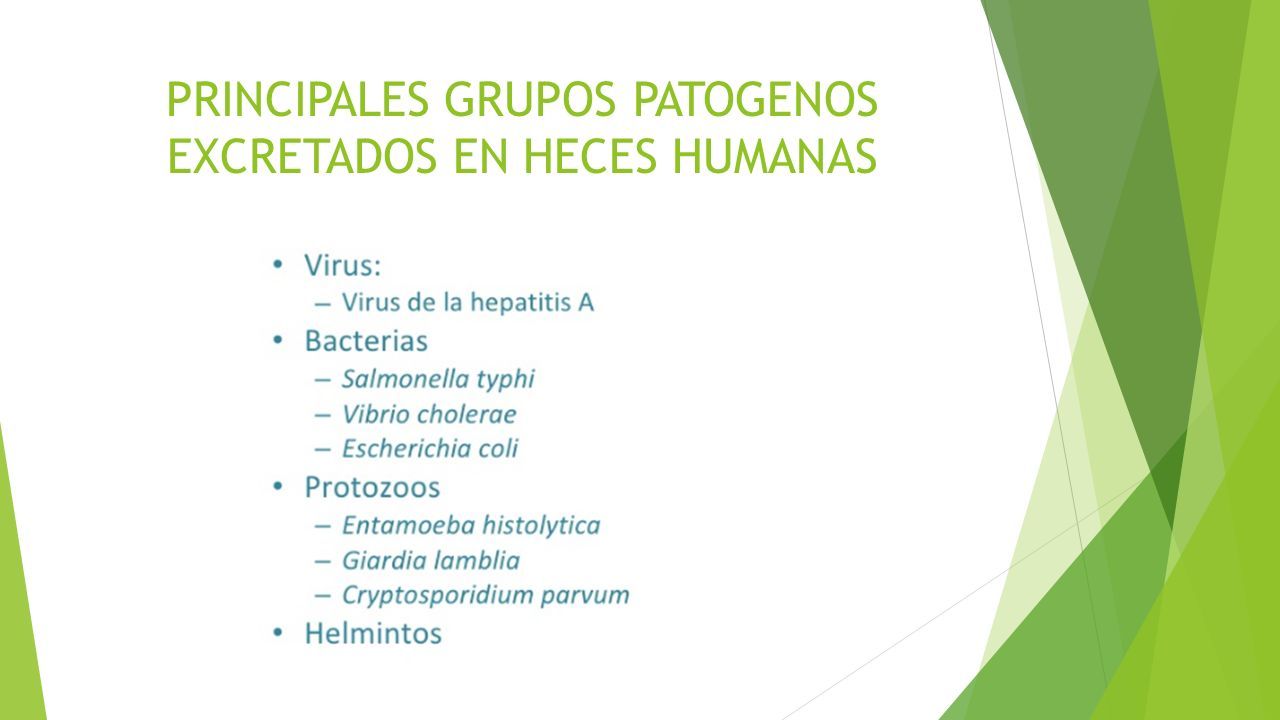 PRINCIPALES GRUPOS PATOGENOS EXCRETADOS EN HECES HUMANAS

• Virus:
– Virus de la hepatitis A
• Bacterias
– Salmonella typhi
– Vibrio cholerae
– Escherichia coli
• Protozoos
– Entamoeba histolytica
– Giardia lamblia
– Cryptosporidium parvum
• Helmintos